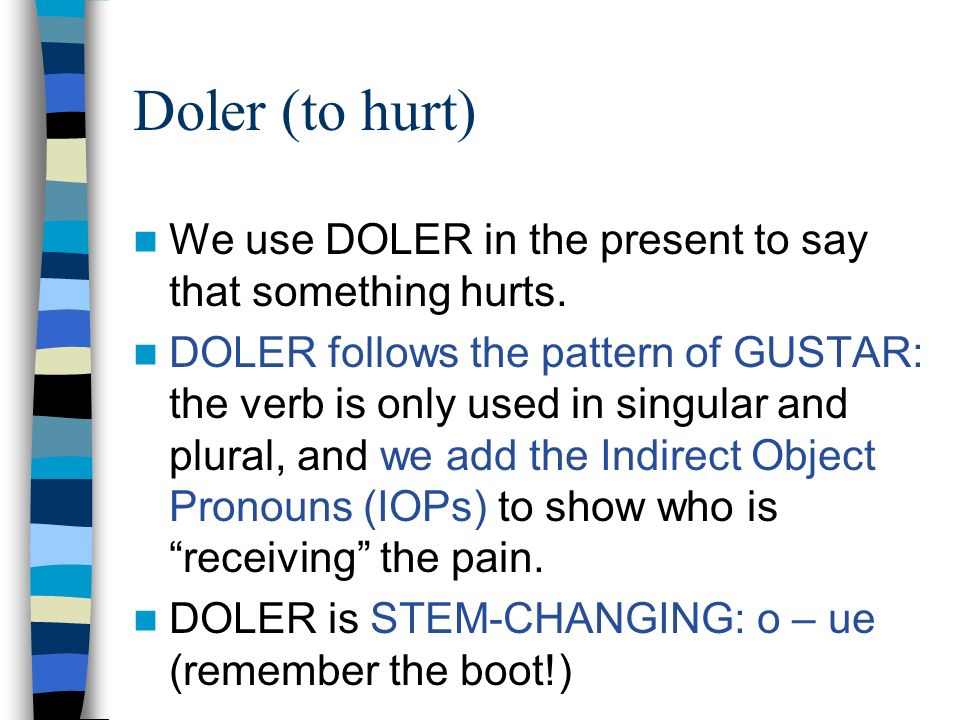 Doler (to hurt)

We use DOLER in the present to say that something hurts.

DOLER follows the pattern of GUSTAR: the verb is only used in singular and plural, and we add the Indirect Object Pronouns (IOPs) to show who is “receiving” the pain.

DOLER is STEM-CHANGING: o – ue (remember the boot!)